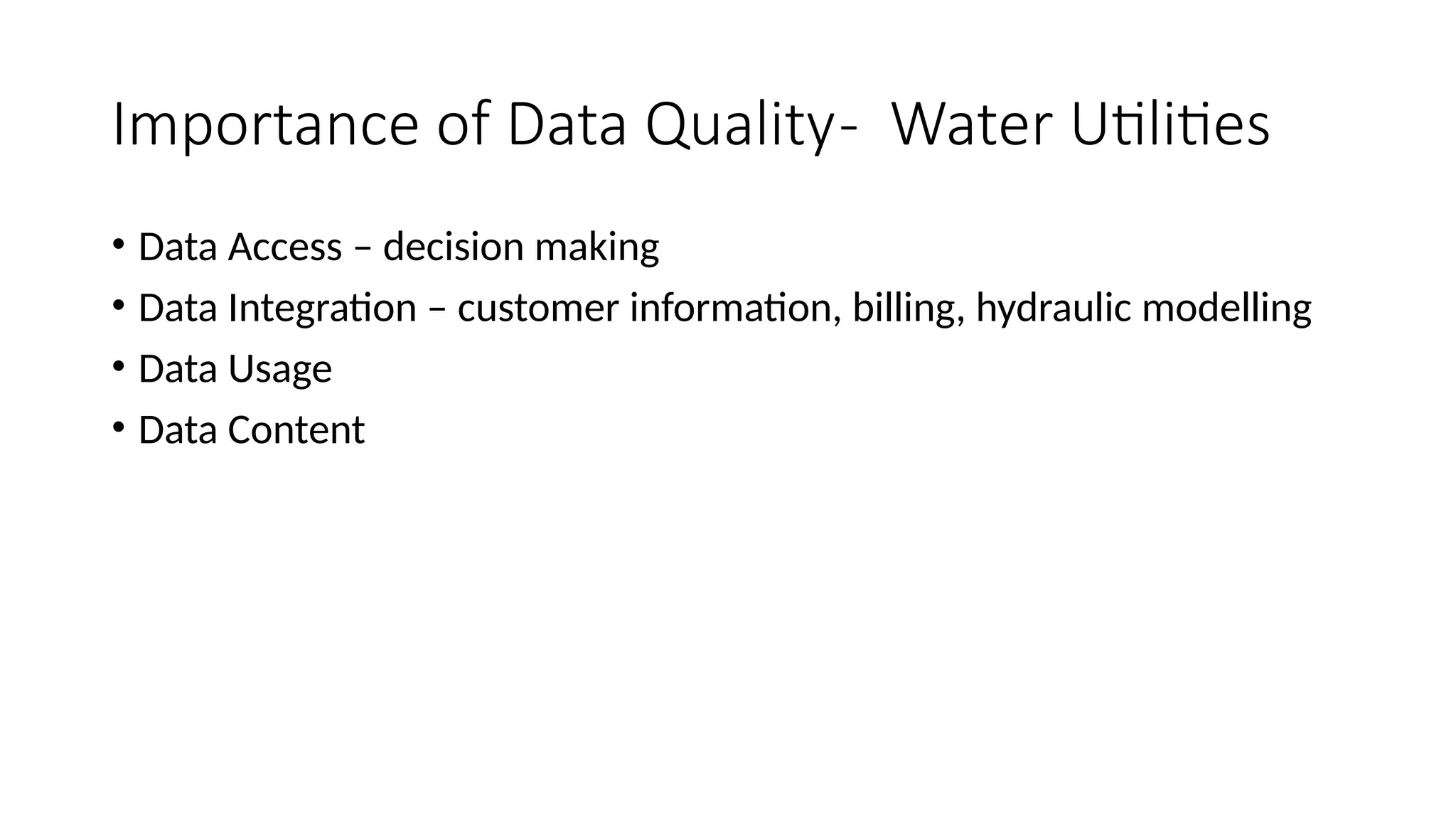 Importance of Data Quality- Water Utilities

• Data Access – decision making
• Data Integration – customer information, billing, hydraulic modelling
• Data Usage
• Data Content